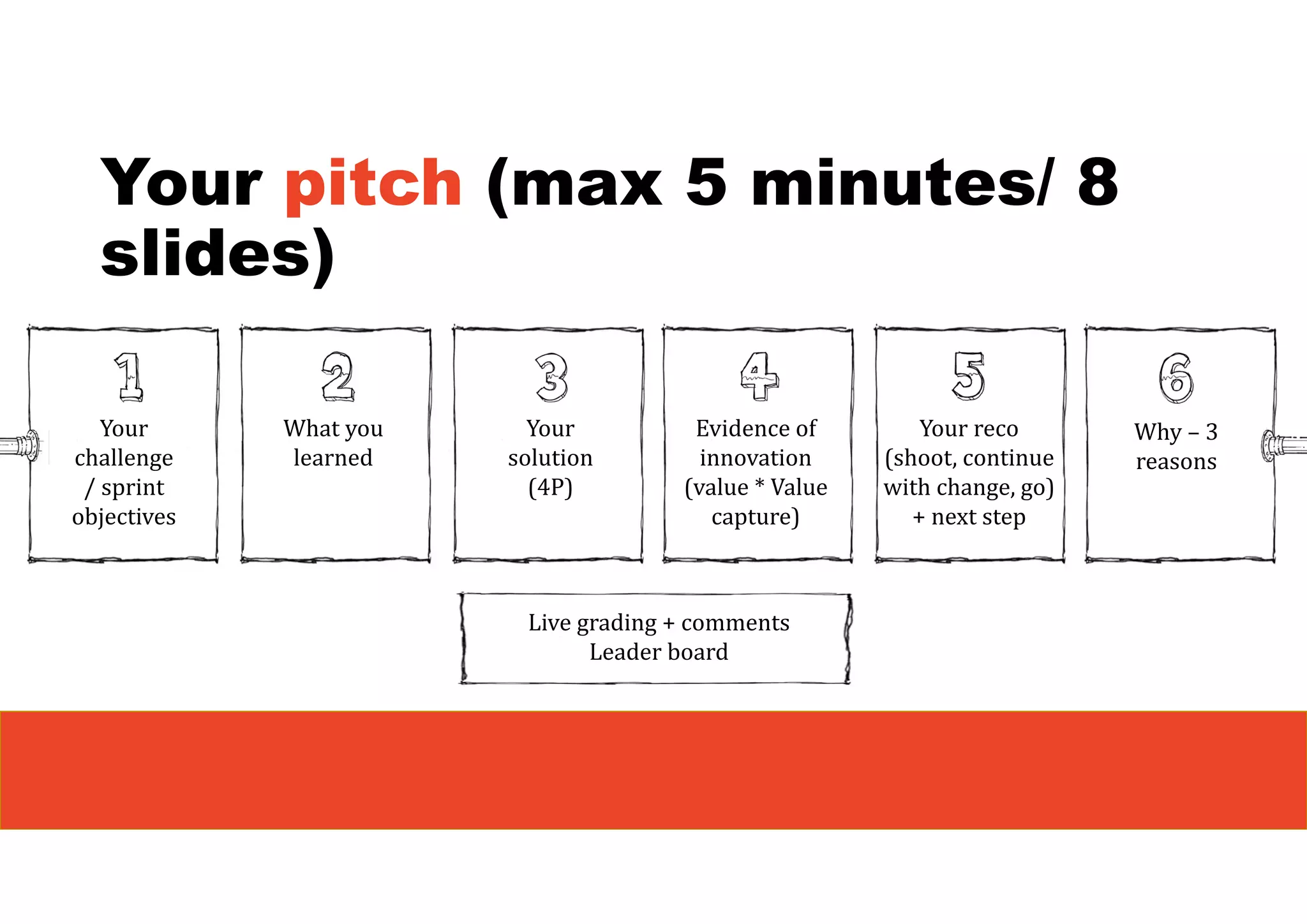 Your pitch (max 5 minutes/ 8 slides)

1
Your challenge / sprint objectives

2
What you learned

3
Your solution (4P)

4
Evidence of innovation (value * Value capture)

5
Your reco (shoot, continue with change, go) + next step

6
Why – 3 reasons

Live grading + comments
Leader board